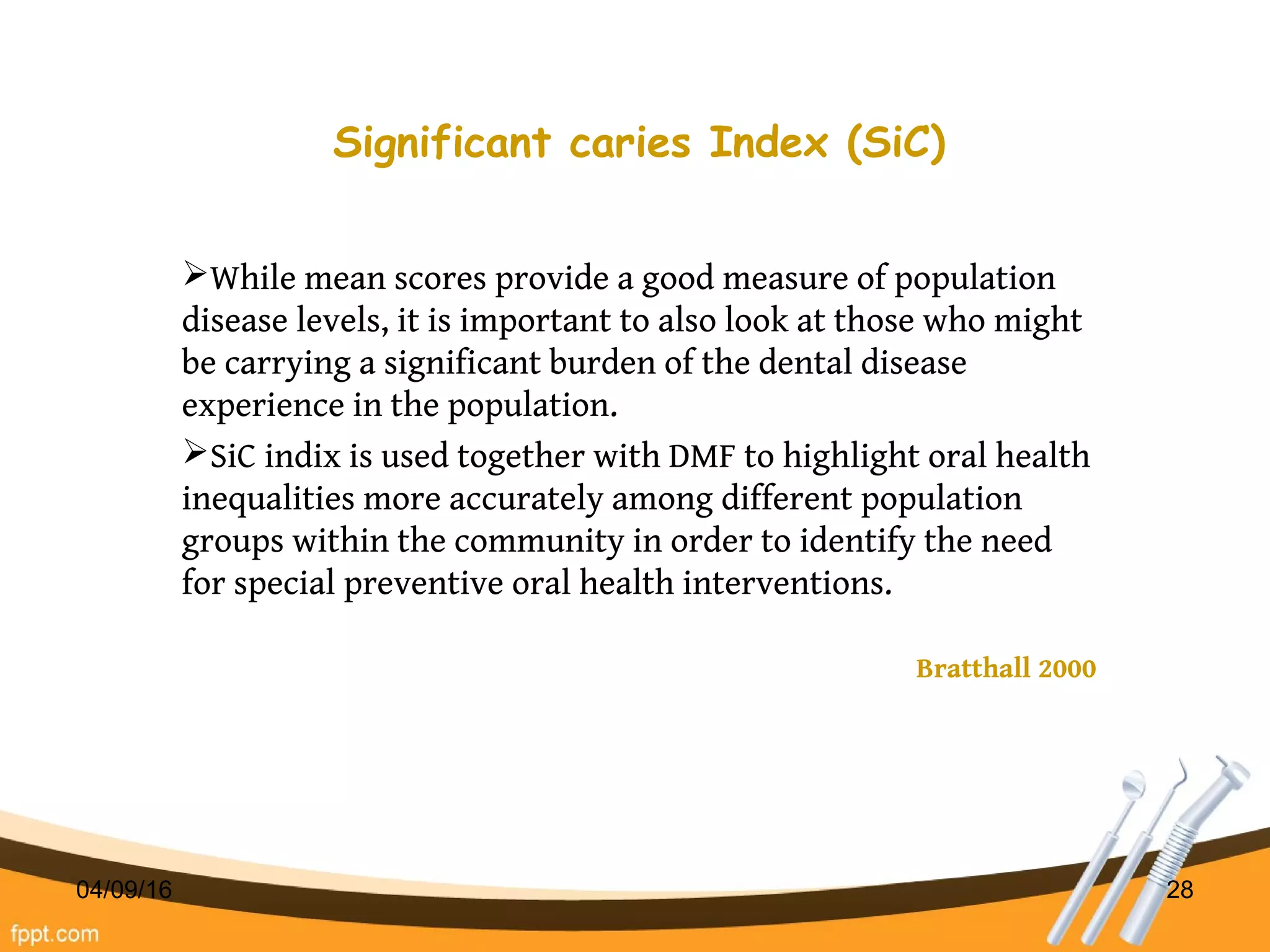 Significant caries Index (SiC)

➢While mean scores provide a good measure of population disease levels, it is important to also look at those who might be carrying a significant burden of the dental disease experience in the population.

➢SiC indix is used together with DMF to highlight oral health inequalities more accurately among different population groups within the community in order to identify the need for special preventive oral health interventions.

Bratthall 2000

04/09/16

28

fppt.com